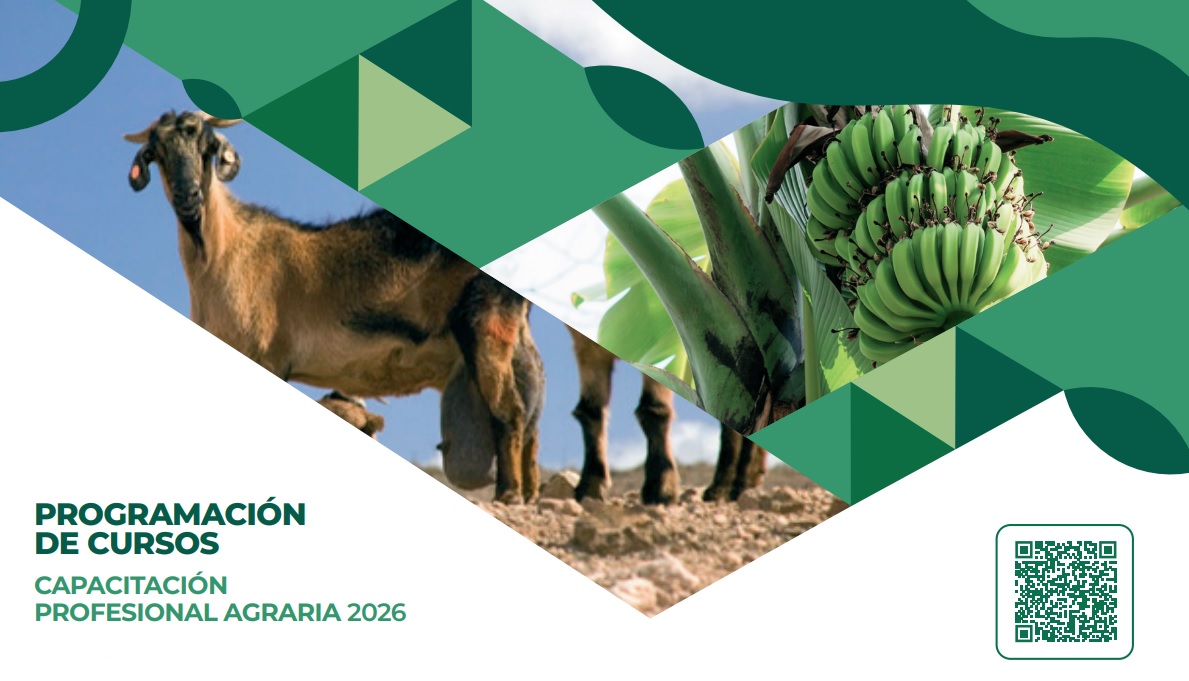 PROGRAMACIÓN DE CURSOS

CAPACITACIÓN PROFESIONAL AGRARIA 2026